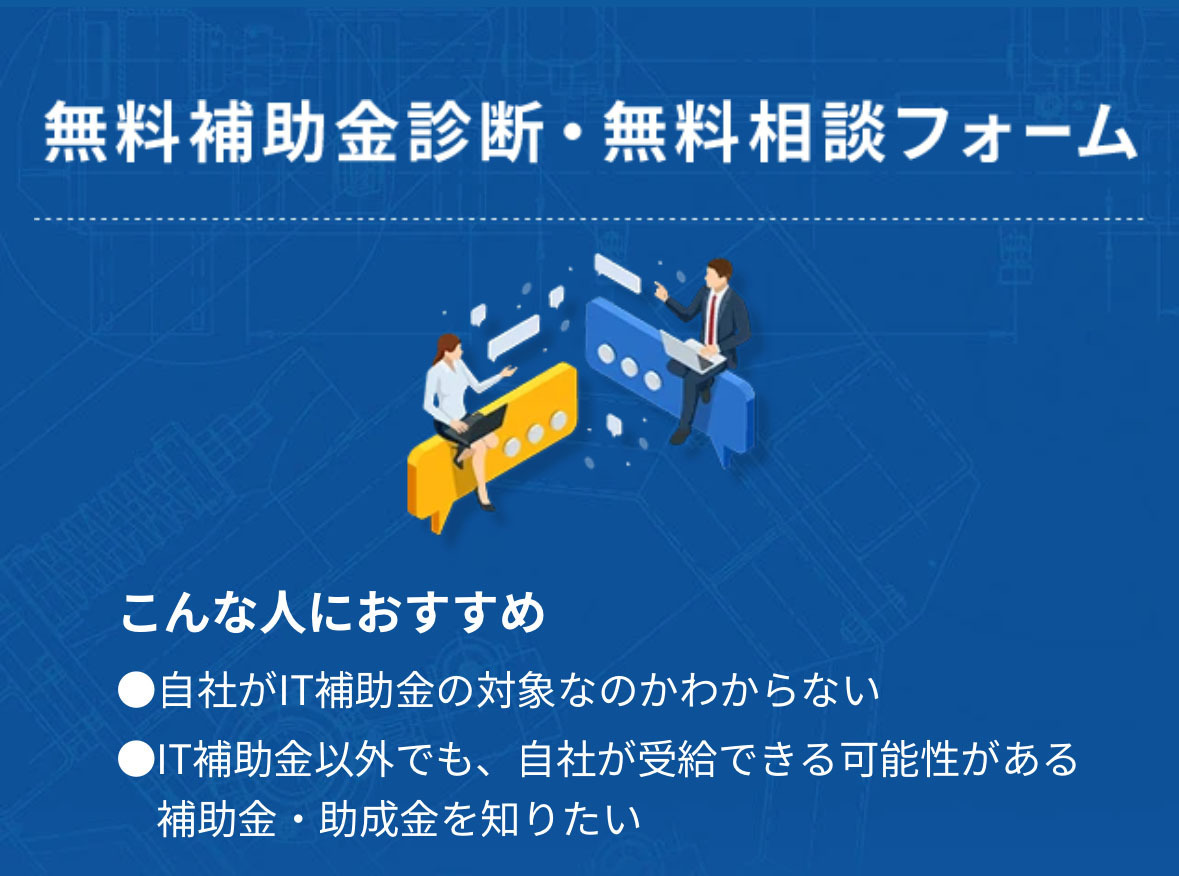 無料補助金診断・無料相談フォーム

こんな人におすすめ

●自社がIT補助金の対象なのかわからない

●IT補助金以外でも、自社が受給できる可能性がある補助金・助成金を知りたい